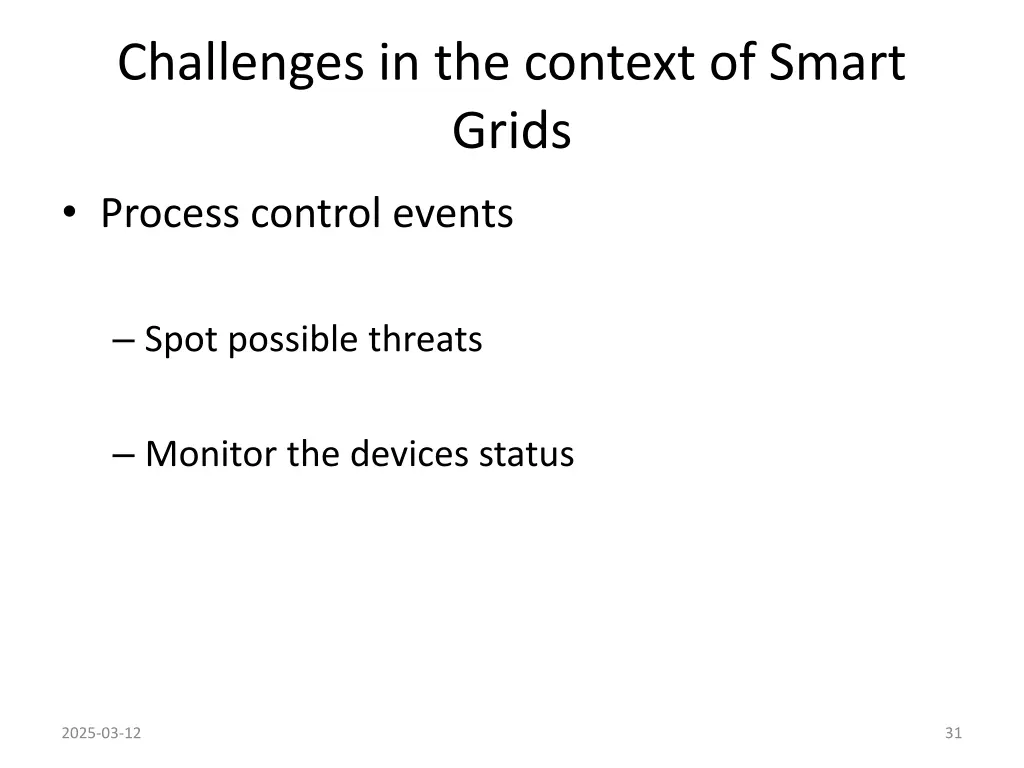 Challenges in the context of Smart Grids

• Process control events

– Spot possible threats

– Monitor the devices status

2025-03-12

31